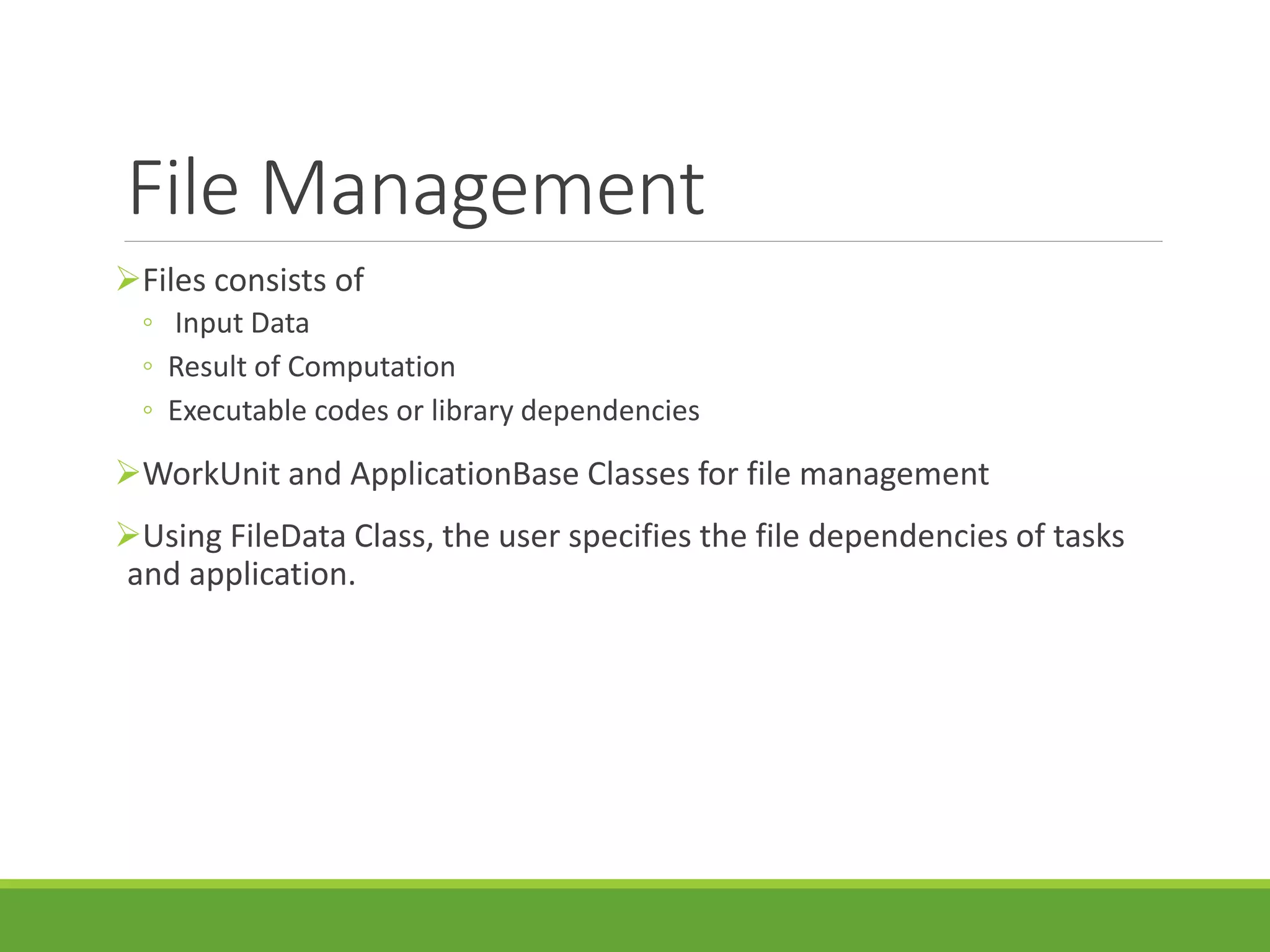 File Management

➢Files consists of
◦ Input Data
◦ Result of Computation
◦ Executable codes or library dependencies

➢WorkUnit and ApplicationBase Classes for file management

➢Using FileData Class, the user specifies the file dependencies of tasks and application.